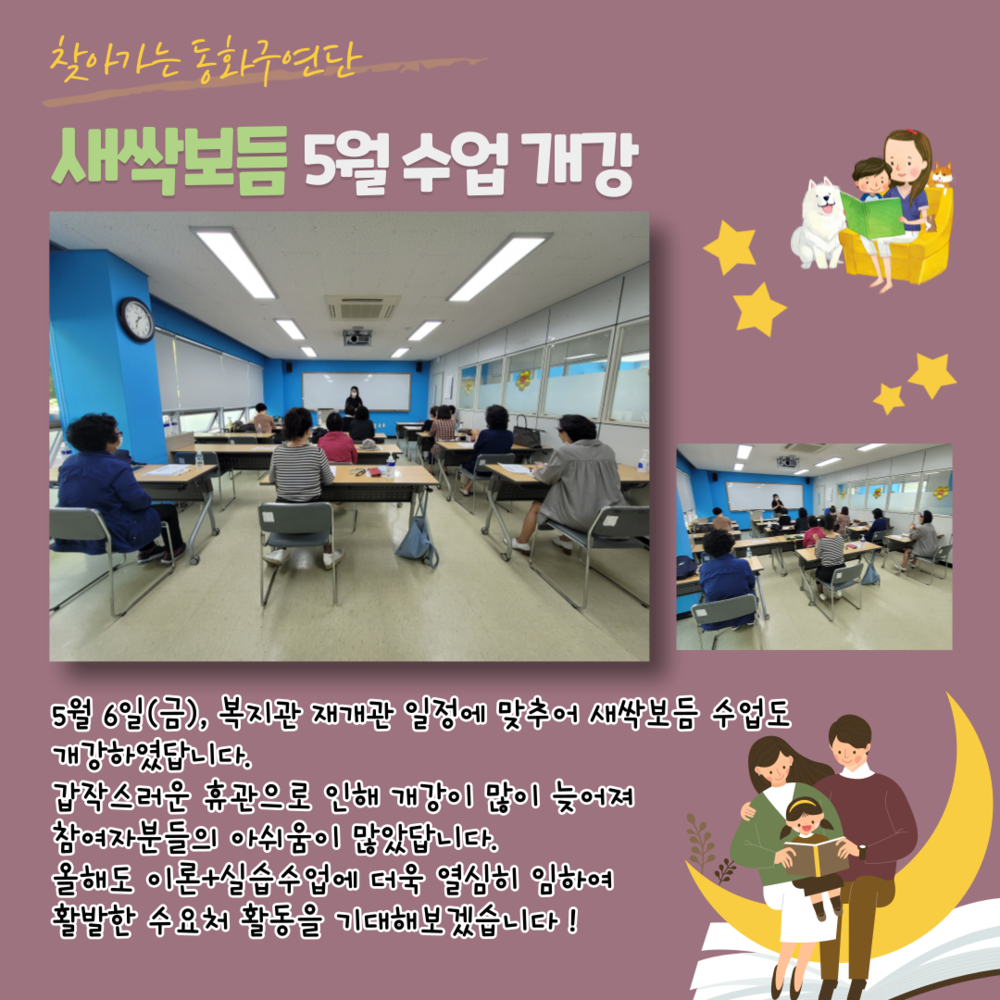 찾아가는 동화구연단

새싹보듬 5월 수업 개강

5월 6일(금), 복지관 재개관 일정에 맞추어 새싹보듬 수업도 개강하였답니다.
갑작스러운 휴관으로 인해 개강이 많이 늦어져 참여자분들의 아쉬움이 많았답니다.
올해도 이론+실습수업에 더욱 열심히 임하여 활발한 수요처 활동을 기대해보겠습니다 !